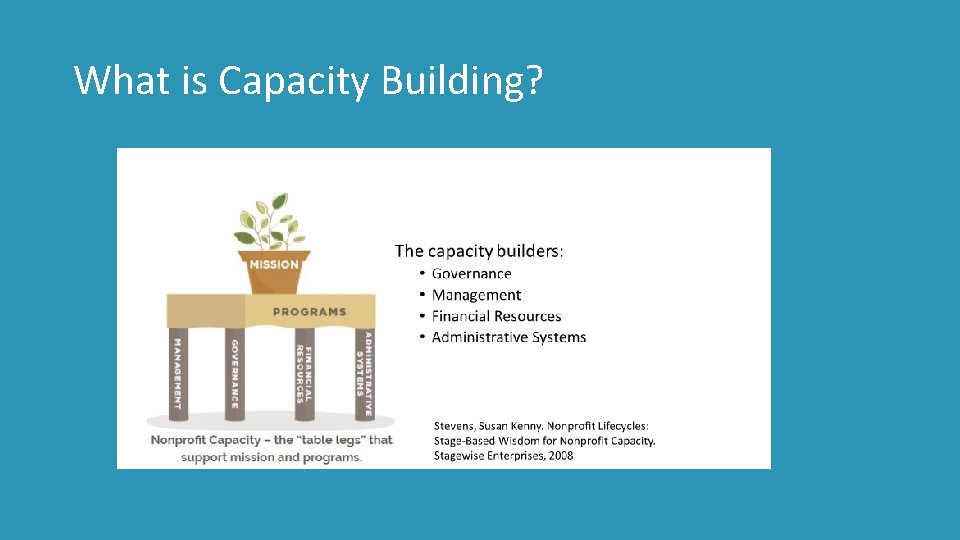 What is Capacity Building?

MISSION

PROGRAMS

MANAGEMENT

GOVERNANCE

FINANCIAL RESOURCES

ADMINISTRATIVE SYSTEMS

Nonprofit Capacity – the "table legs" that support mission and programs.

The capacity builders:
• Governance
• Management
• Financial Resources
• Administrative Systems

Stevens, Susan Kenny. Nonprofit Lifecycles: Stage-Based Wisdom for Nonprofit Capacity. Stagewise Enterprises, 2008.